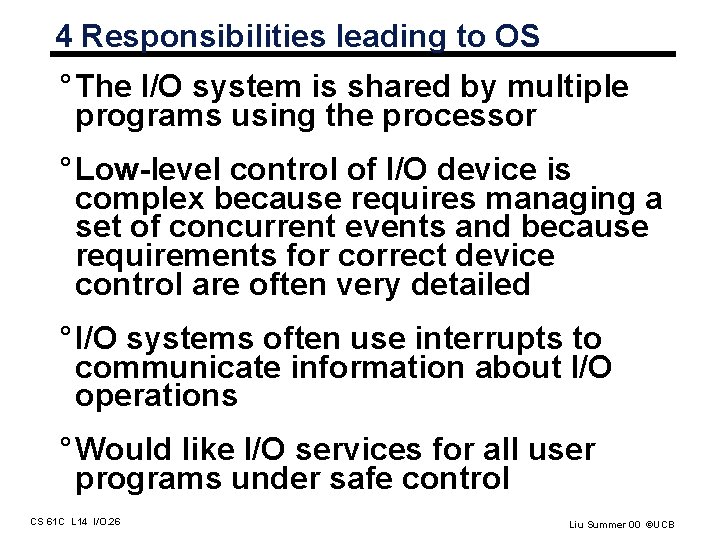 4 Responsibilities leading to OS

° The I/O system is shared by multiple programs using the processor

° Low-level control of I/O device is complex because requires managing a set of concurrent events and because requirements for correct device control are often very detailed

° I/O systems often use interrupts to communicate information about I/O operations

° Would like I/O services for all user programs under safe control

CS 61C L14 I/O.26

Liu Summer 00 ©UCB